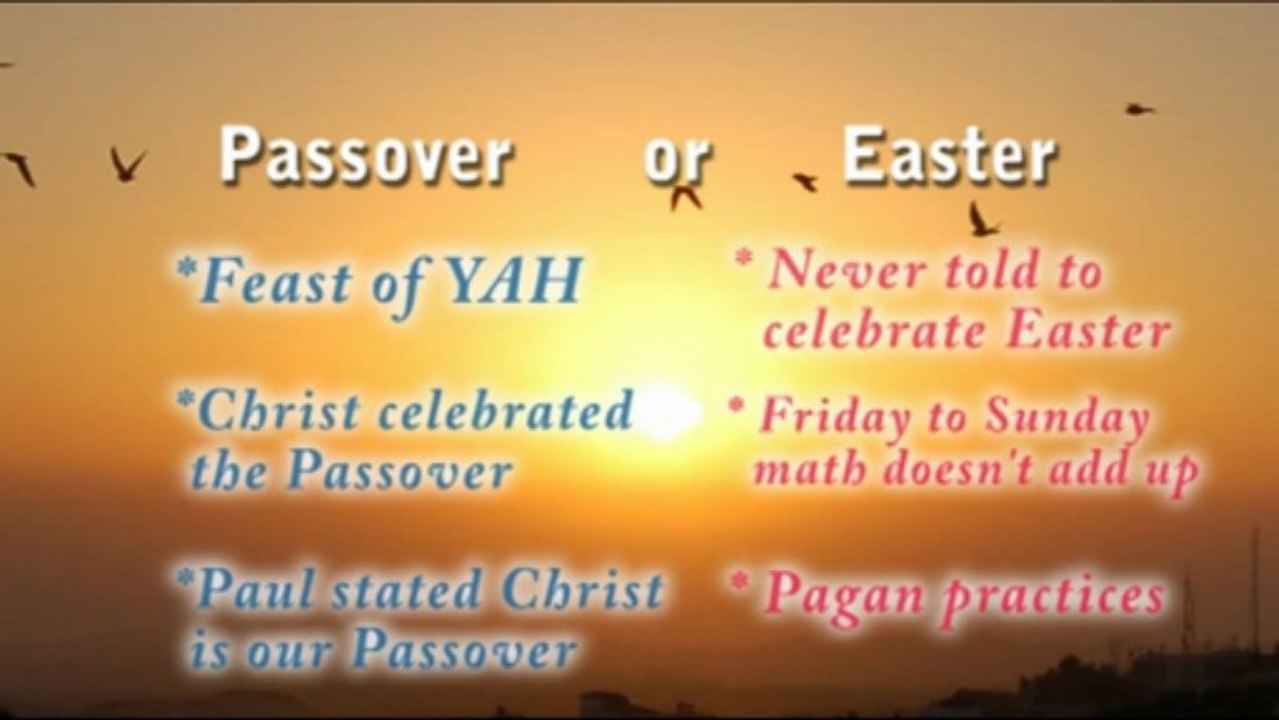 Passover or Easter

*Feast of YAH

*Christ celebrated the Passover

*Paul stated Christ is our Passover

* Never told to celebrate Easter

* Friday to Sunday math doesn't add up

* Pagan practices